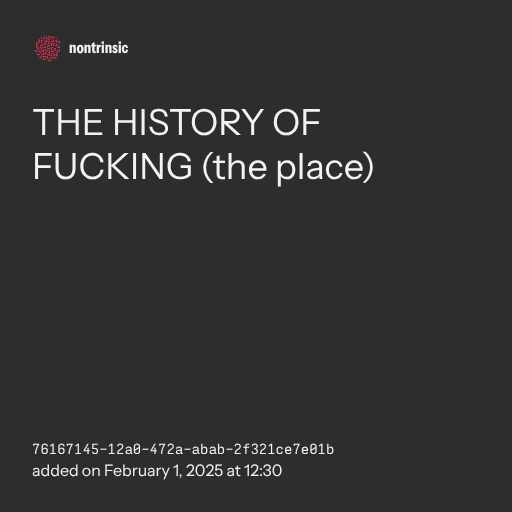 nontrinsic

THE HISTORY OF FUCKING (the place)

76167145-12a0-472a-abab-2f321ce7e01b
added on February 1, 2025 at 12:30